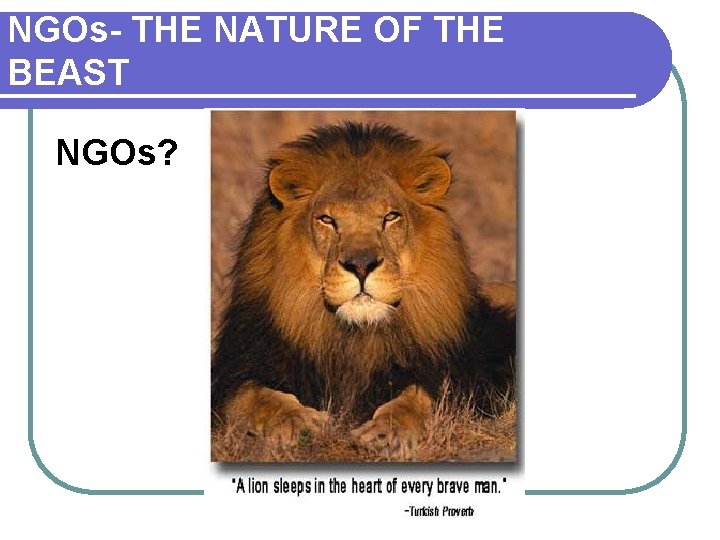 NGOs- THE NATURE OF THE BEAST

NGOs?

"A lion sleeps in the heart of every brave man."

-Turkish Proverb